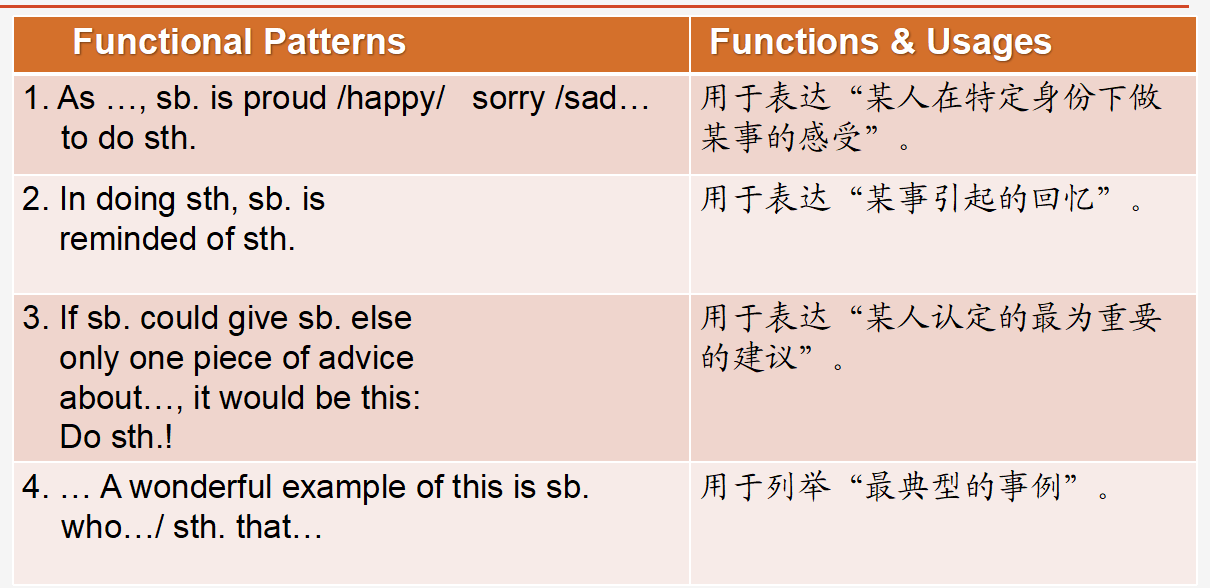 | Functional Patterns | Functions & Usages |
|---|---|
| 1. As …, sb. is proud /happy/ sorry /sad… to do sth. | 用于表达“某人在特定身份下做某事的感受”。 |
| 2. In doing sth, sb. is reminded of sth. | 用于表达“某事引起的回忆”。 |
| 3. If sb. could give sb. else only one piece of advice about…, it would be this: Do sth.! | 用于表达“某人认定的最为重要的建议”。 |
| 4. … A wonderful example of this is sb. who…/ sth. that… | 用于列举“最典型的事例”。 |